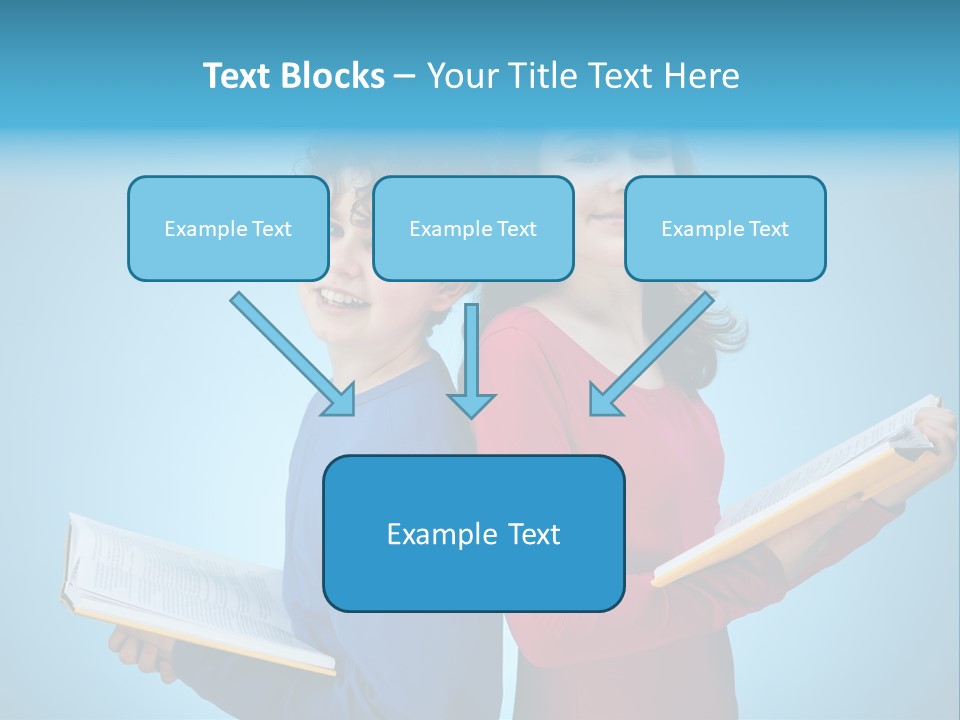 Text Blocks – Your Title Text Here

Example Text

Example Text

Example Text

Example Text